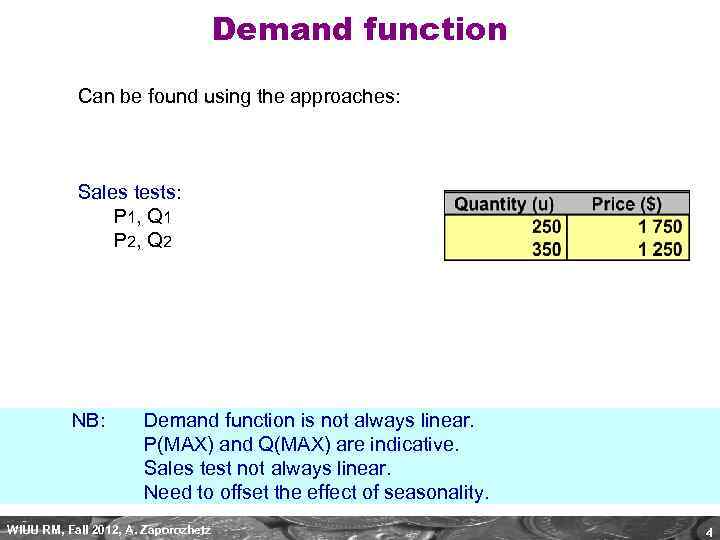 Demand function

Can be found using the approaches:

Sales tests:
$P_1$, $Q_1$
$P_2$, $Q_2$

| Quantity (u) | Price ($) |
|---|---|
| 250 | 1 750 |
| 350 | 1 250 |

NB: Demand function is not always linear.
P(MAX) and Q(MAX) are indicative.
Sales test not always linear.
Need to offset the effect of seasonality.

WIUU RM, Fall 2012, A. Zaporozhetz

4